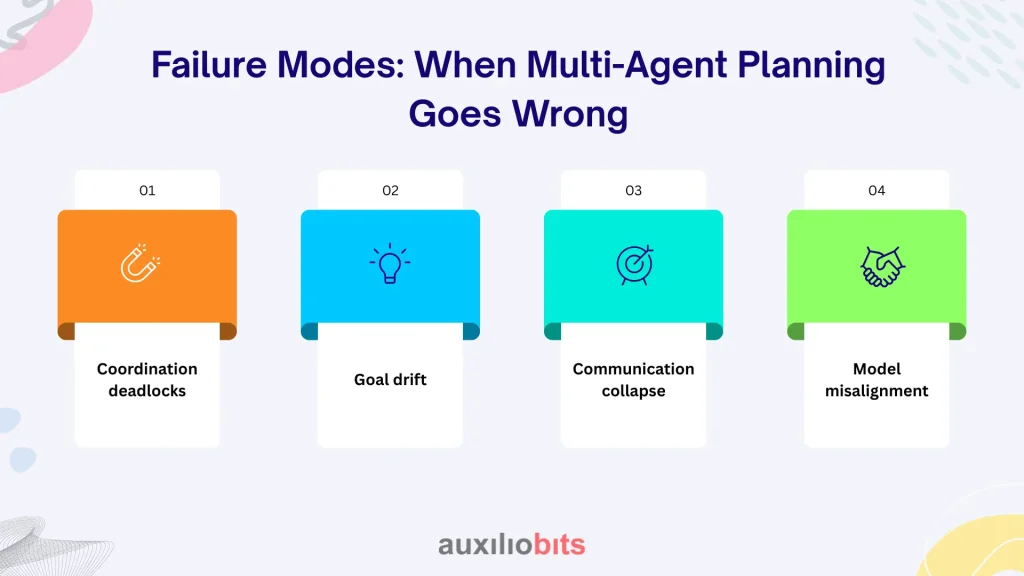 Failure Modes: When Multi-Agent Planning Goes Wrong

01

Coordination deadlocks

02

Goal drift

03

Communication collapse

04

Model misalignment

auxiliobits